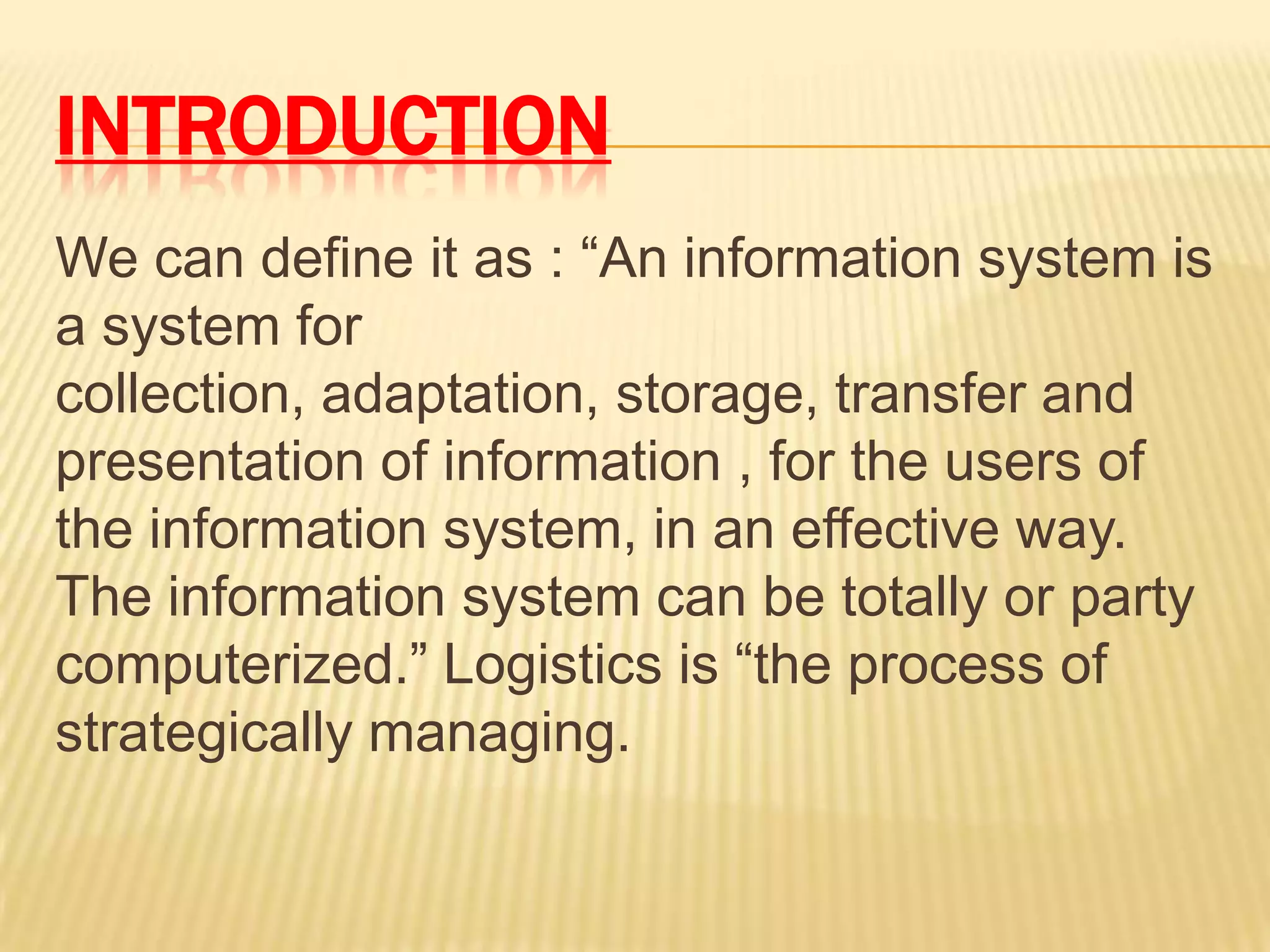 INTRODUCTION

We can define it as : “An information system is a system for
collection, adaptation, storage, transfer and presentation of information , for the users of the information system, in an effective way. The information system can be totally or party computerized.” Logistics is “the process of strategically managing.